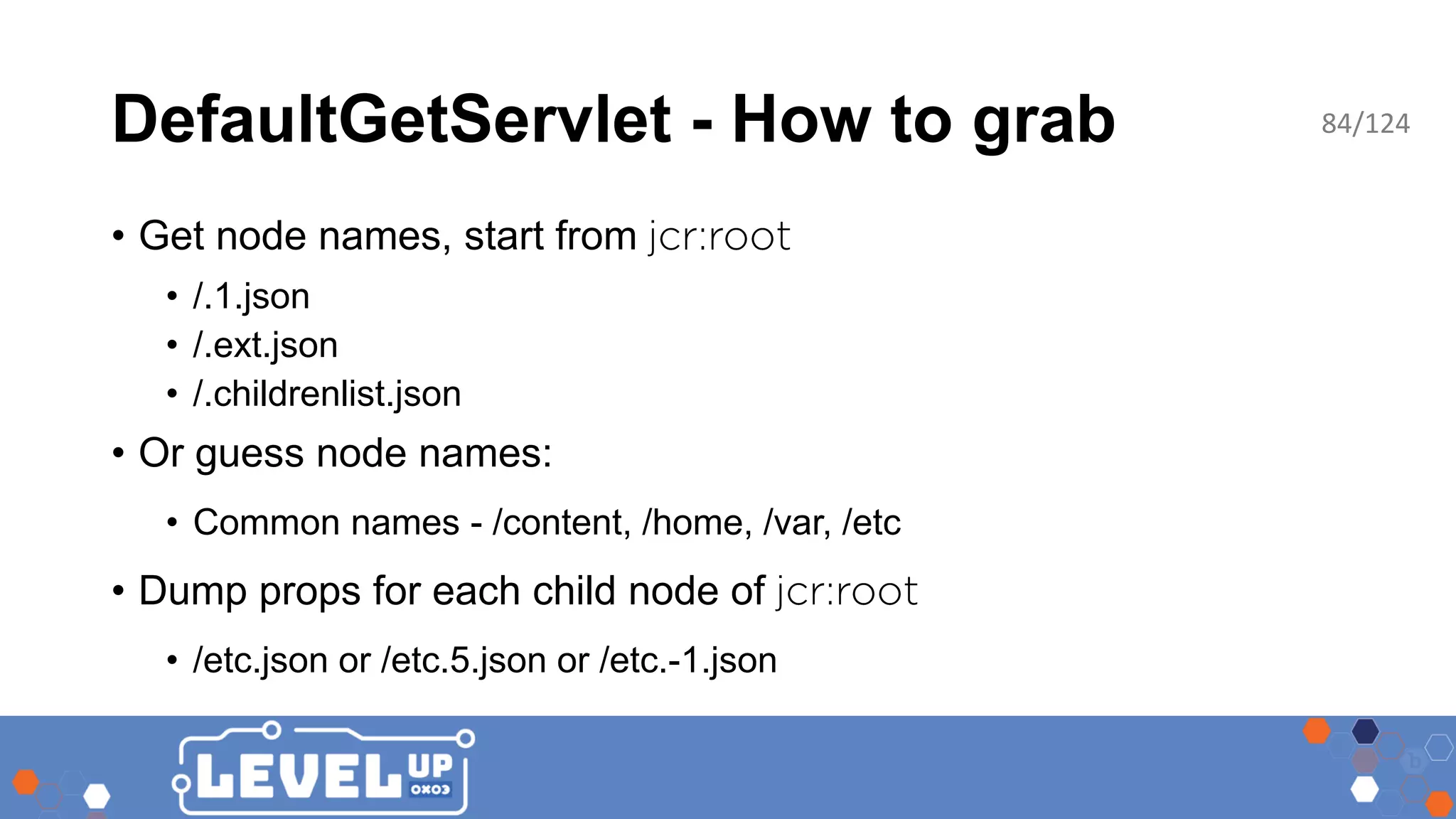 DefaultGetServlet - How to grab

84/124

• Get node names, start from jcr:root
  • /.1.json
  • /.ext.json
  • /.childrenlist.json
• Or guess node names:
  • Common names - /content, /home, /var, /etc
• Dump props for each child node of jcr:root
  • /etc.json or /etc.5.json or /etc.-1.json

LEVEL UP 0x03